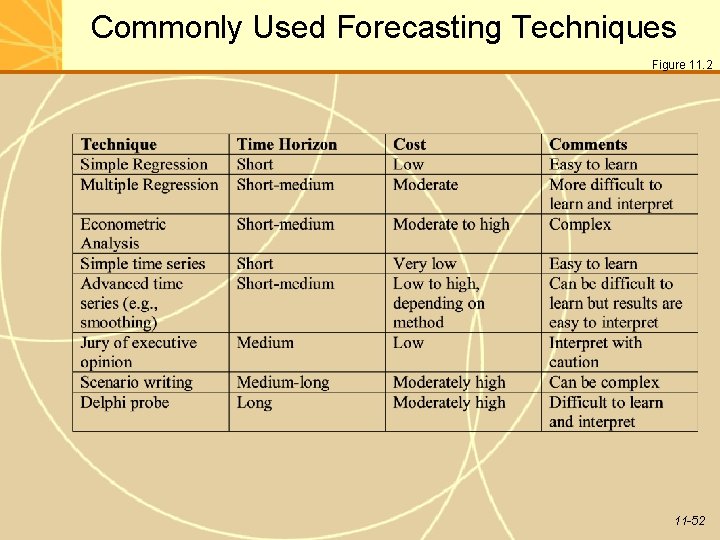 Commonly Used Forecasting Techniques

Figure 11.2

| Technique | Time Horizon | Cost | Comments |
|---|---|---|---|
| Simple Regression | Short | Low | Easy to learn |
| Multiple Regression | Short-medium | Moderate | More difficult to learn and interpret |
| Econometric Analysis | Short-medium | Moderate to high | Complex |
| Simple time series | Short | Very low | Easy to learn |
| Advanced time series (e.g., smoothing) | Short-medium | Low to high, depending on method | Can be difficult to learn but results are easy to interpret |
| Jury of executive opinion | Medium | Low | Interpret with caution |
| Scenario writing | Medium-long | Moderately high | Can be complex |
| Delphi probe | Long | Moderately high | Difficult to learn and interpret |

11-52